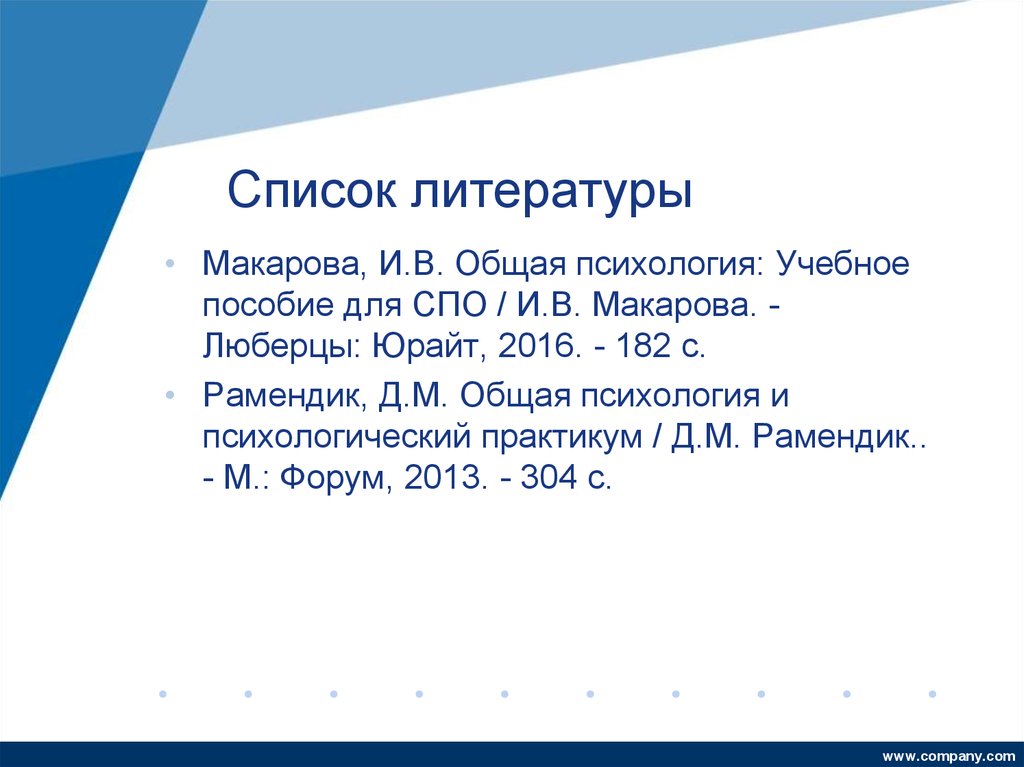 Список литературы

• Макарова, И.В. Общая психология: Учебное пособие для СПО / И.В. Макарова. - Люберцы: Юрайт, 2016. - 182 с.

• Рамендик, Д.М. Общая психология и психологический практикум / Д.М. Рамендик.. - М.: Форум, 2013. - 304 с.

www.company.com